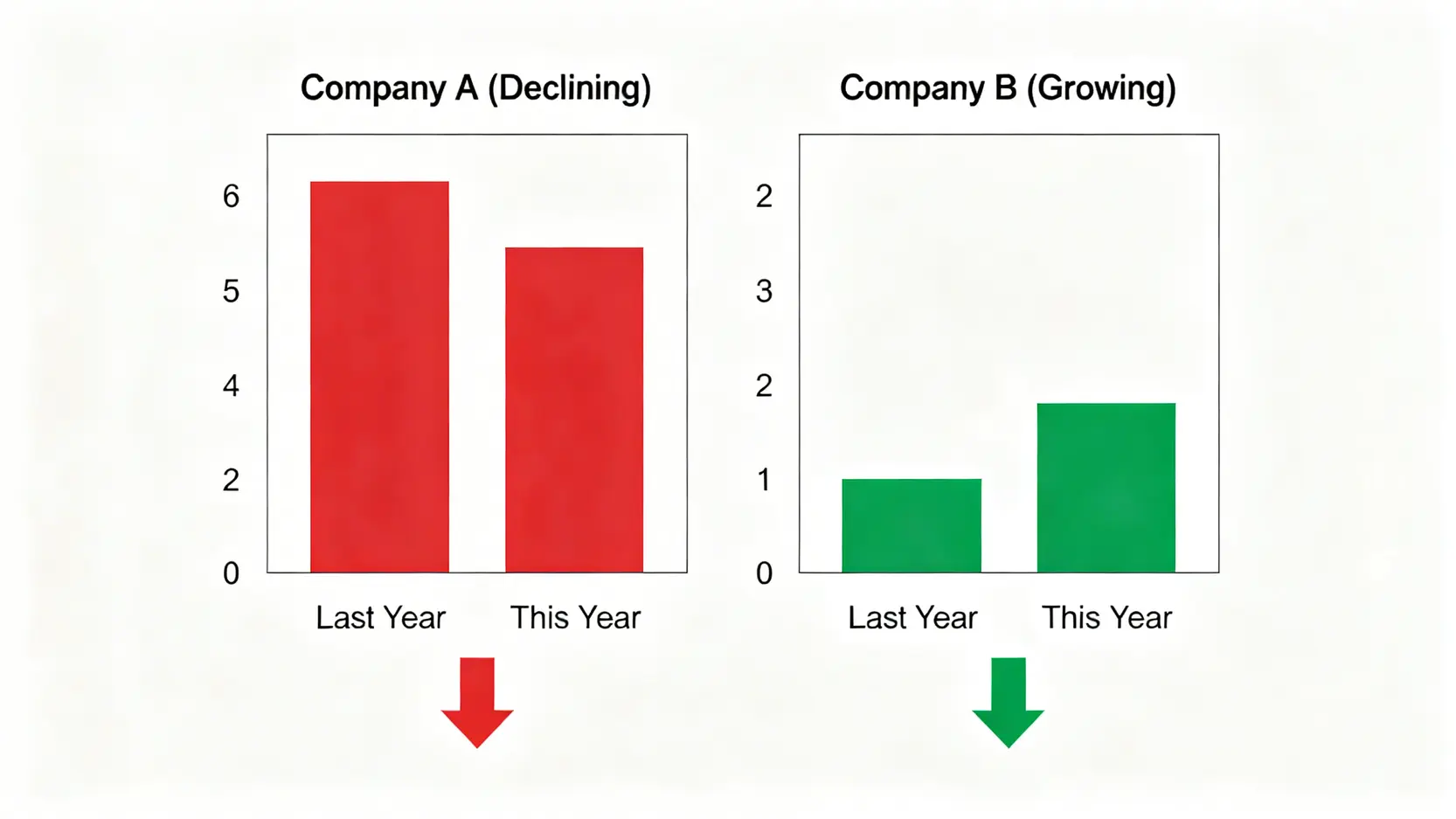 Company A (Declining)

6
5
4
2
0

Last Year
This Year

Company B (Growing)

2
3
2
1
0

Last Year
This Year